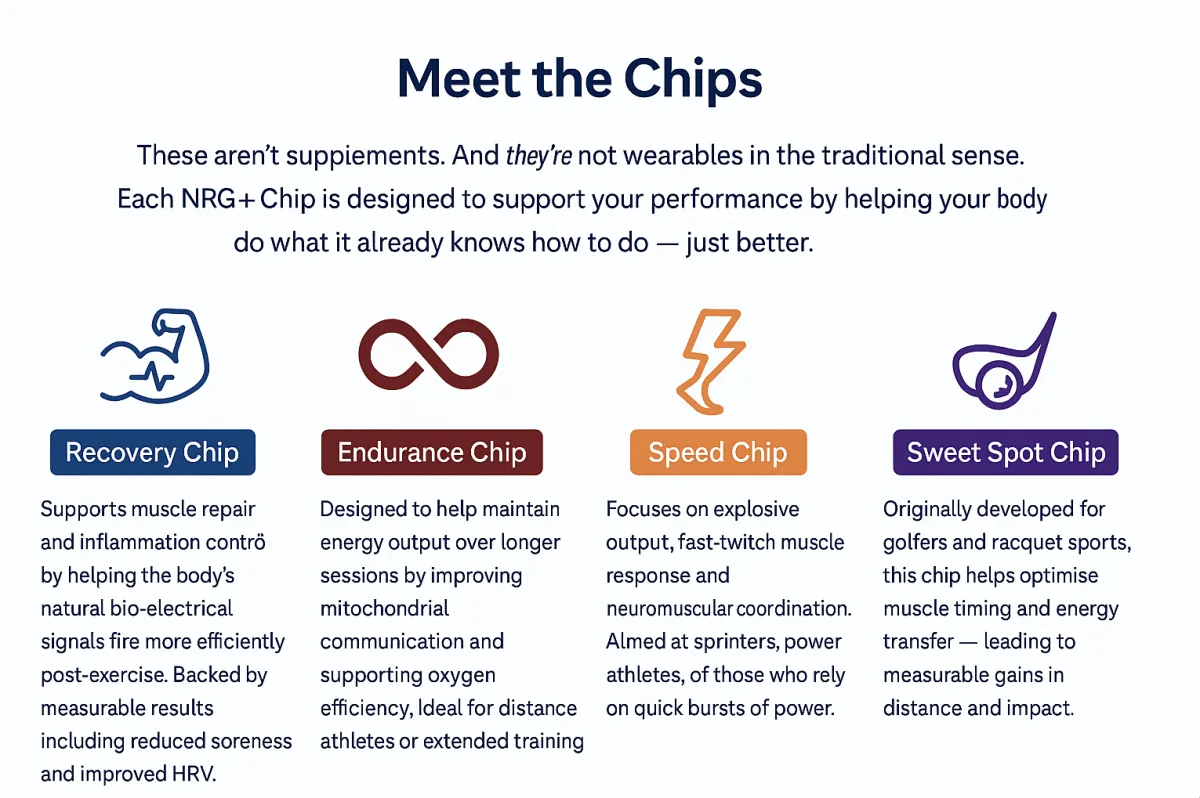 Meet the Chips

These aren't suppiements. And they're not wearables in the traditional sense. Each NRG+ Chip is designed to support your performance by helping your body do what it already knows how to do — just better.

Recovery Chip

Supports muscle repair and inflammation contrö by helping the body's natural bio-electrical signals fire more efficiently post-exercise. Backed by measurable results including reduced soreness and improved HRV.

Endurance Chip

Designed to help maintain energy output over longer sessions by improving mitochondrial communication and supporting oxygen efficiency, Ideal for distance athletes or extended training

Speed Chip

Focuses on explosive output, fast-twitch muscle response and neuromuscular coordination. Almed at sprinters, power athletes, of those who rely on quick bursts of power.

Sweet Spot Chip

Originally developed for golfers and racquet sports, this chip helps optimise muscle timing and energy transfer — leading to measurable gains in distance and impact.